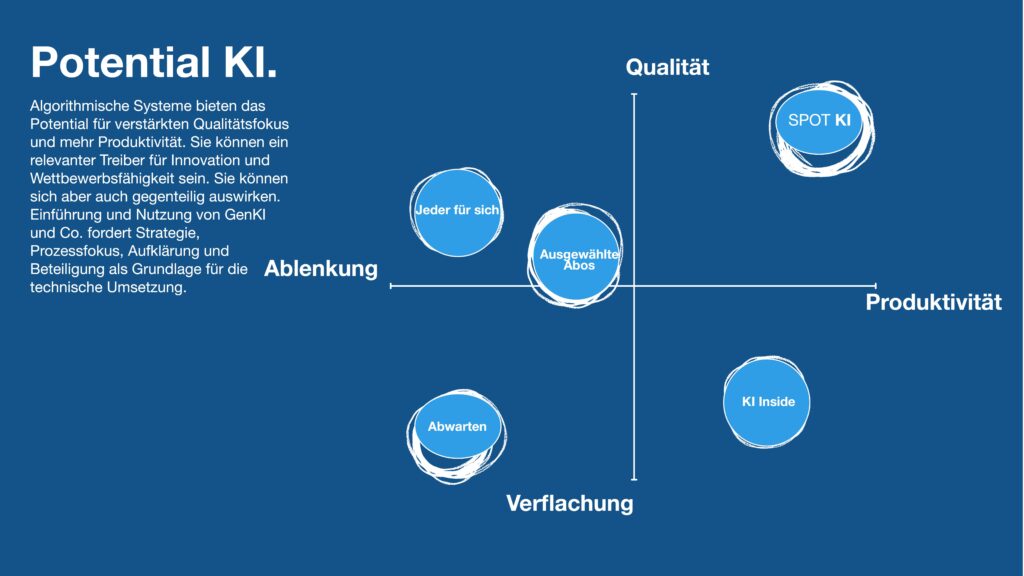 Potential KI.

Algorithmische Systeme bieten das Potential für verstärkten Qualitätsfokus und mehr Produktivität. Sie können ein relevanter Treiber für Innovation und Wettbewerbsfähigkeit sein. Sie können sich aber auch gegenteilig auswirken. Einführung und Nutzung von GenKI und Co. fordert Strategie, Prozessfokus, Aufklärung und Beteiligung als Grundlage für die technische Umsetzung.

Qualität

SPOT KI

Jeder für sich

Ausgewählte Abos

Ablenkung

Produktivität

KI Inside

Abwarten

Verflachung